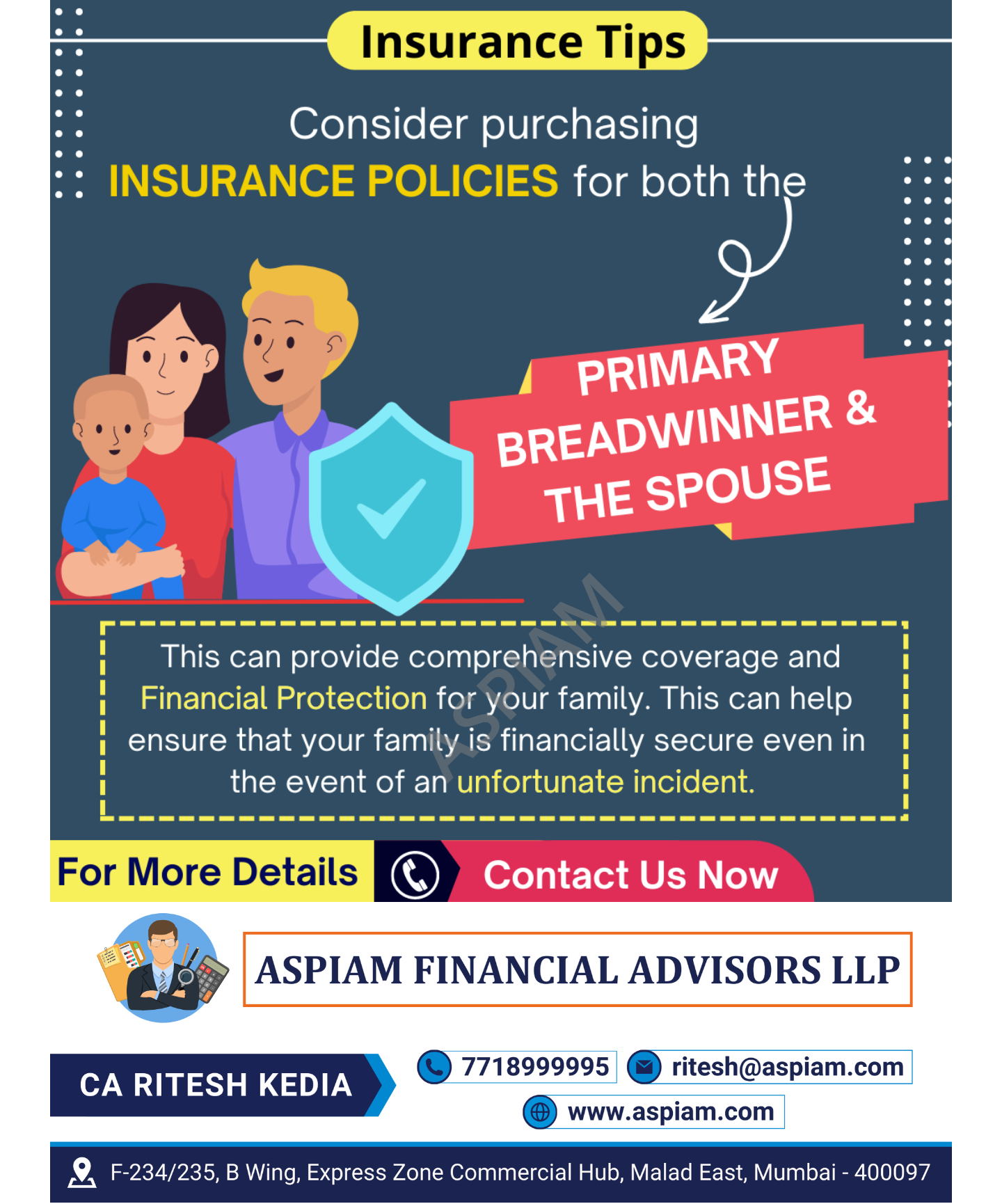 Insurance Tips

Consider purchasing INSURANCE POLICIES for both the

PRIMARY BREADWINNER & THE SPOUSE

ASPIAM

This can provide comprehensive coverage and Financial Protection for your family. This can help ensure that your family is financially secure even in the event of an unfortunate incident.

For More Details Contact Us Now

ASPIAM FINANCIAL ADVISORS LLP

CA RITESH KEDIA

7718999995 ritesh@aspiam.com

www.aspiam.com

F-234/235, B Wing, Express Zone Commercial Hub, Malad East, Mumbai - 400097